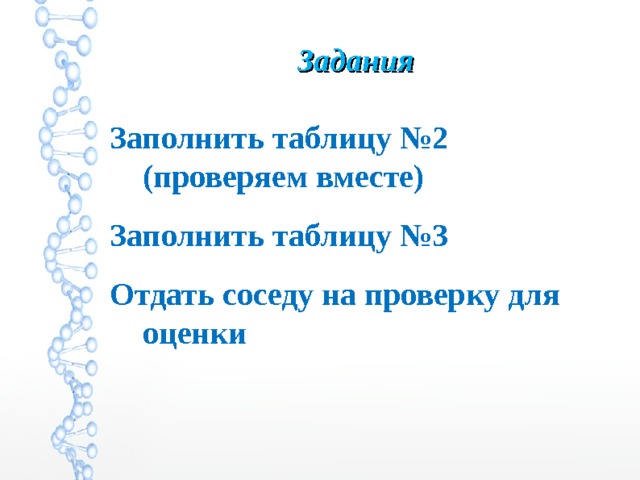 Задания

Заполнить таблицу №2 (проверяем вместе)

Заполнить таблицу №3

Отдать соседу на проверку для оценки